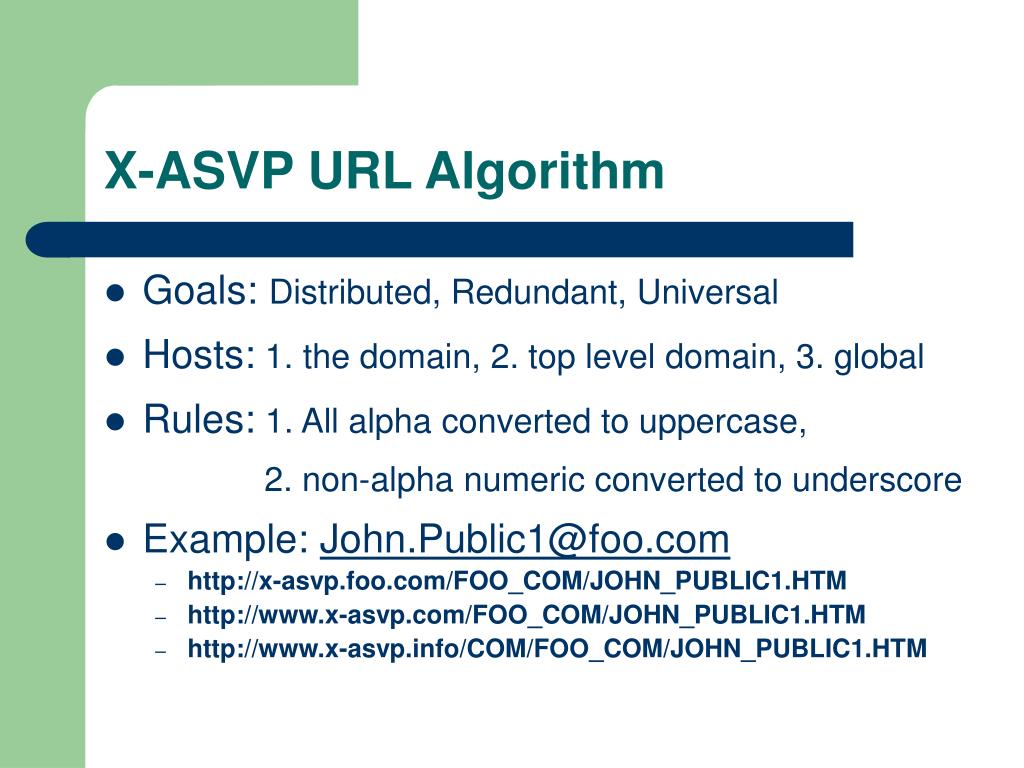 X-ASVP URL Algorithm

- Goals: Distributed, Redundant, Universal
- Hosts: 1. the domain, 2. top level domain, 3. global
- Rules: 1. All alpha converted to uppercase,
  2. non-alpha numeric converted to underscore
- Example: John.Public1@foo.com
  – http://x-asvp.foo.com/FOO_COM/JOHN_PUBLIC1.HTM
  – http://www.x-asvp.com/FOO_COM/JOHN_PUBLIC1.HTM
  – http://www.x-asvp.info/COM/FOO_COM/JOHN_PUBLIC1.HTM